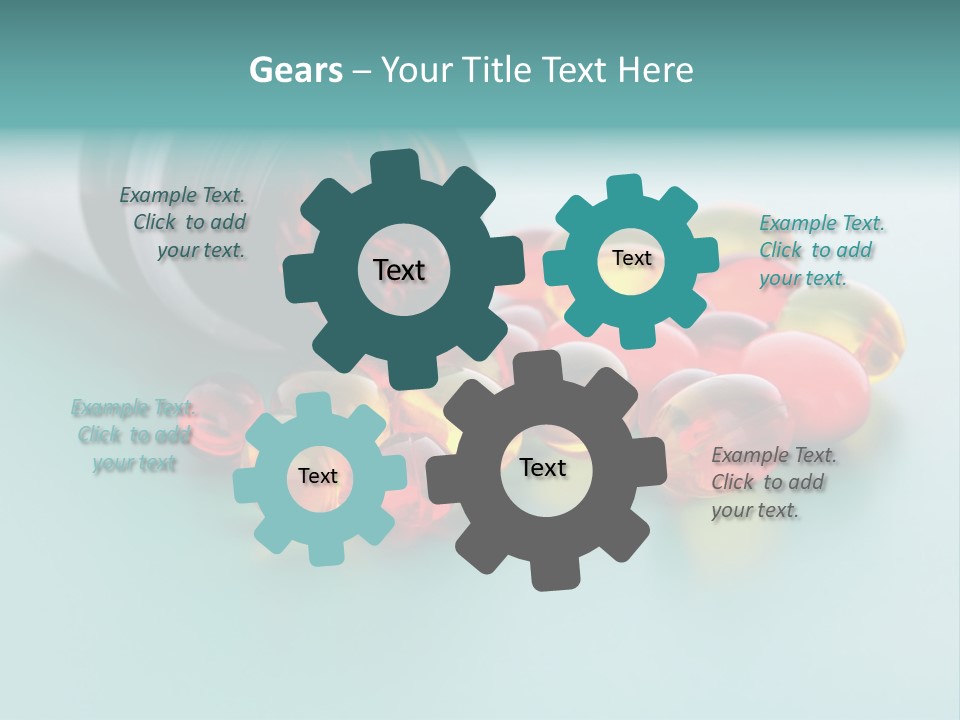 Gears – Your Title Text Here

Example Text. Click to add your text.

Text

Text

Example Text. Click to add your text.

Example Text. Click to add your text

Text

Text

Example Text. Click to add your text.